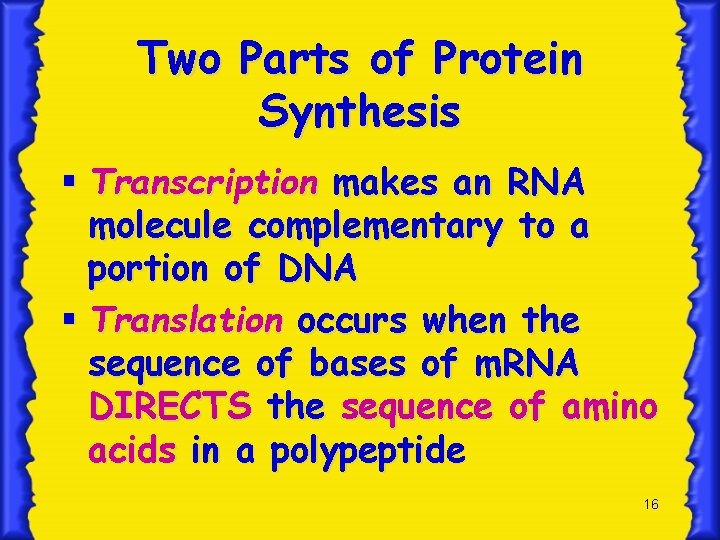 Two Parts of Protein Synthesis

▪ Transcription makes an RNA molecule complementary to a portion of DNA

▪ Translation occurs when the sequence of bases of mRNA DIRECTS the sequence of amino acids in a polypeptide

16